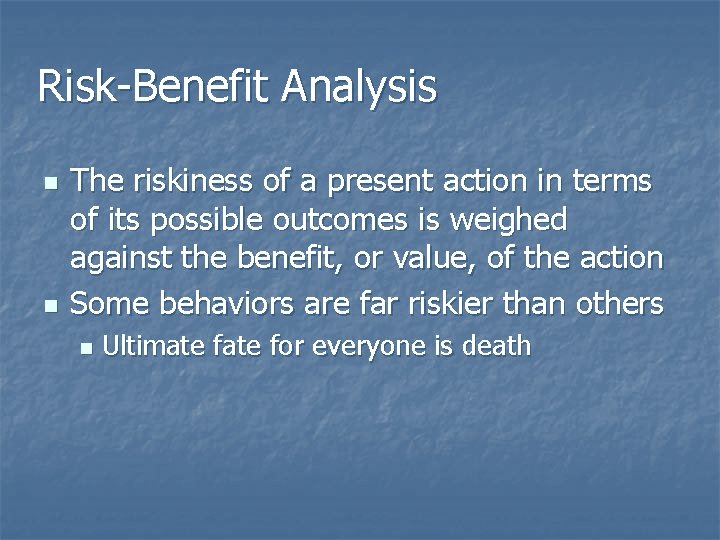 Risk-Benefit Analysis

- The riskiness of a present action in terms of its possible outcomes is weighed against the benefit, or value, of the action
- Some behaviors are far riskier than others
  - Ultimate fate for everyone is death